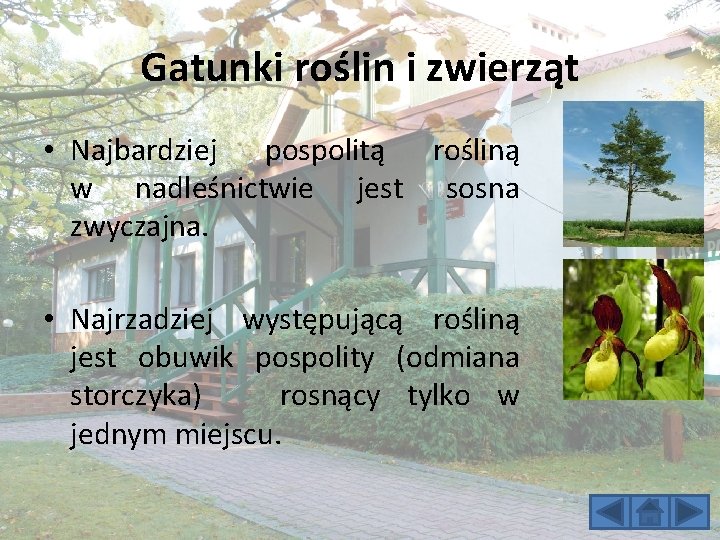 Gatunki roślin i zwierząt

• Najbardziej pospolitą rośliną w nadleśnictwie jest sosna zwyczajna.

• Najrzadziej występującą rośliną jest obuwik pospolity (odmiana storczyka) rosnący tylko w jednym miejscu.